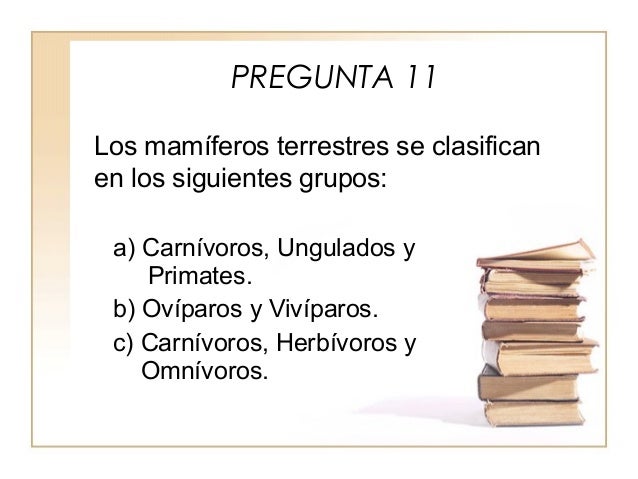 PREGUNTA 11

Los mamíferos terrestres se clasifican en los siguientes grupos:

a) Carnívoros, Ungulados y Primates.
b) Ovíparos y Vivíparos.
c) Carnívoros, Herbívoros y Omnívoros.